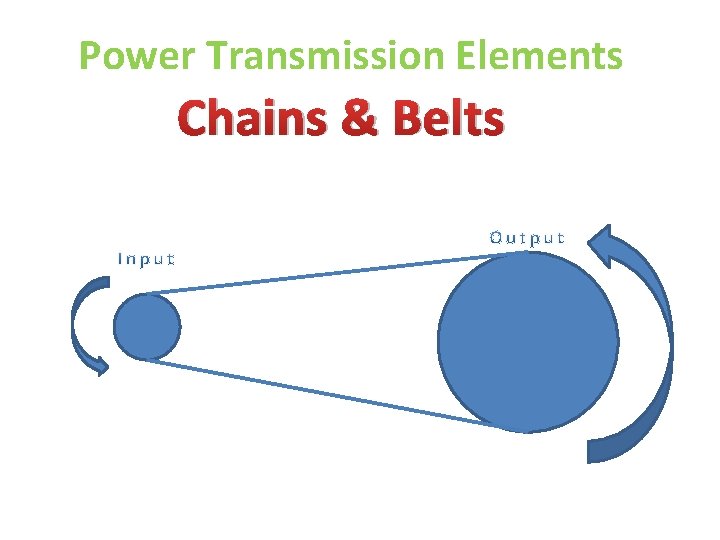 Power Transmission Elements

Chains & Belts

Input

Output